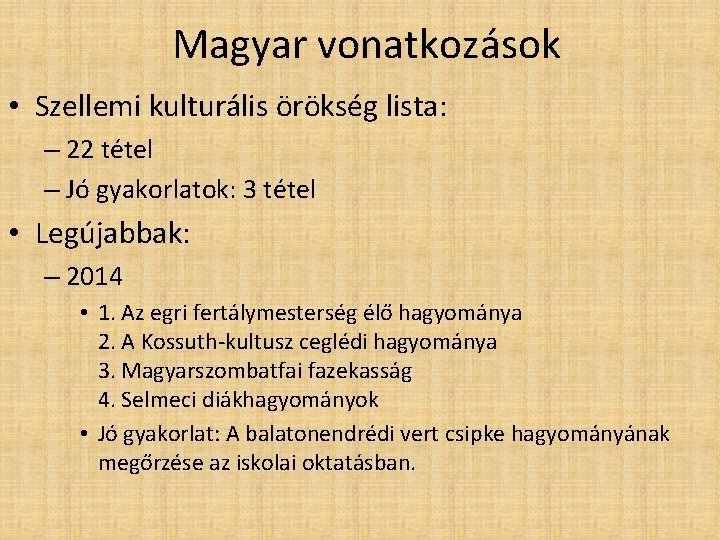 Magyar vonatkozások

• Szellemi kulturális örökség lista:
– 22 tétel
– Jó gyakorlatok: 3 tétel

• Legújabbak:
– 2014
• 1. Az egri fertálymesterség élő hagyománya
2. A Kossuth-kultusz ceglédi hagyománya
3. Magyarszombatfai fazekasság
4. Selmeci diákhagyományok
• Jó gyakorlat: A balatonendrédi vert csipke hagyományának megőrzése az iskolai oktatásban.